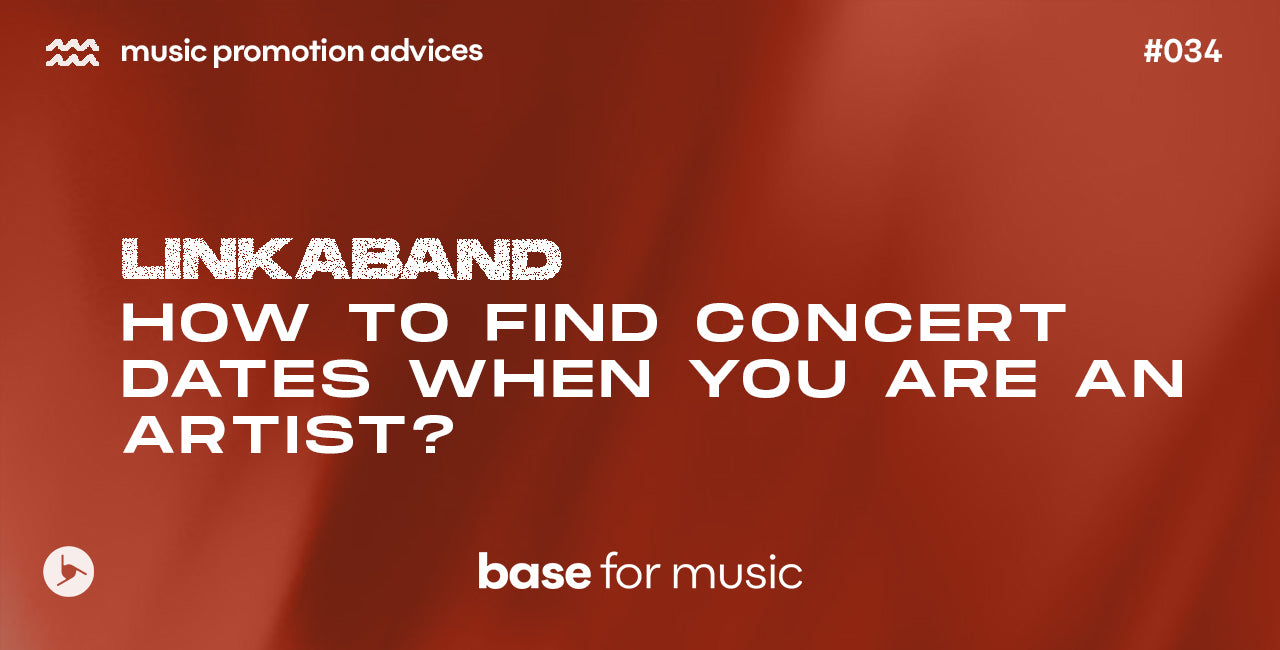 music promotion advices

#034

LINKABAND

HOW TO FIND CONCERT DATES WHEN YOU ARE AN ARTIST?

base for music